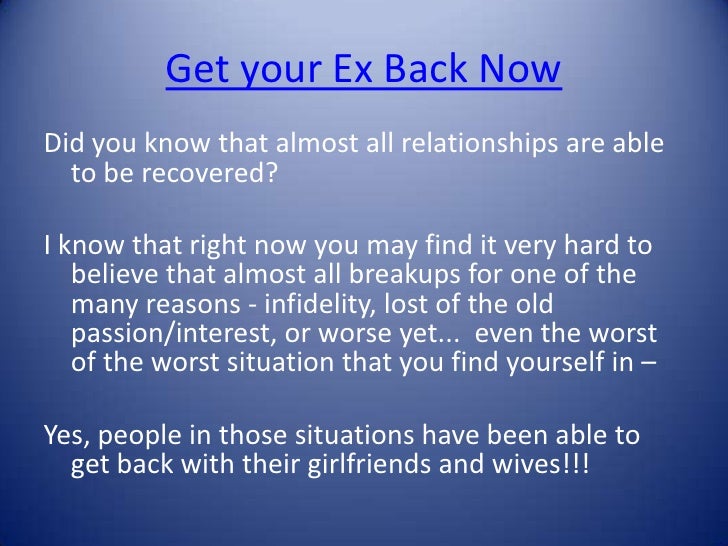 Get your Ex Back Now

Did you know that almost all relationships are able to be recovered?

I know that right now you may find it very hard to believe that almost all breakups for one of the many reasons - infidelity, lost of the old passion/interest, or worse yet... even the worst of the worst situation that you find yourself in –

Yes, people in those situations have been able to get back with their girlfriends and wives!!!